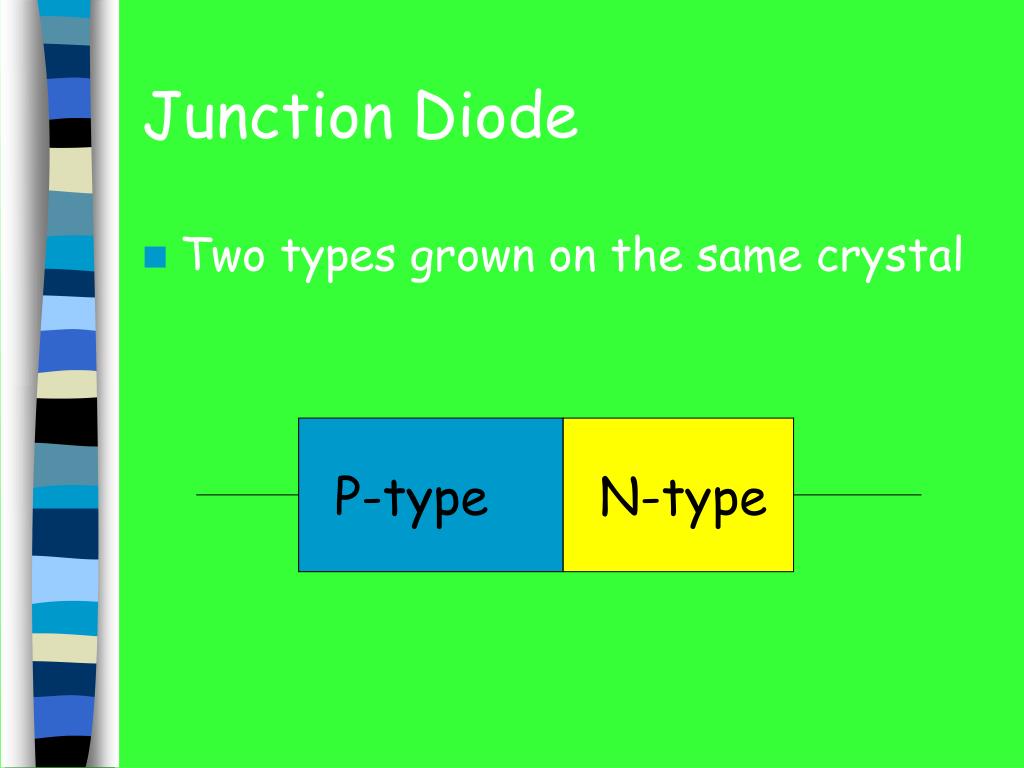 Junction Diode

Two types grown on the same crystal

P-type

N-type